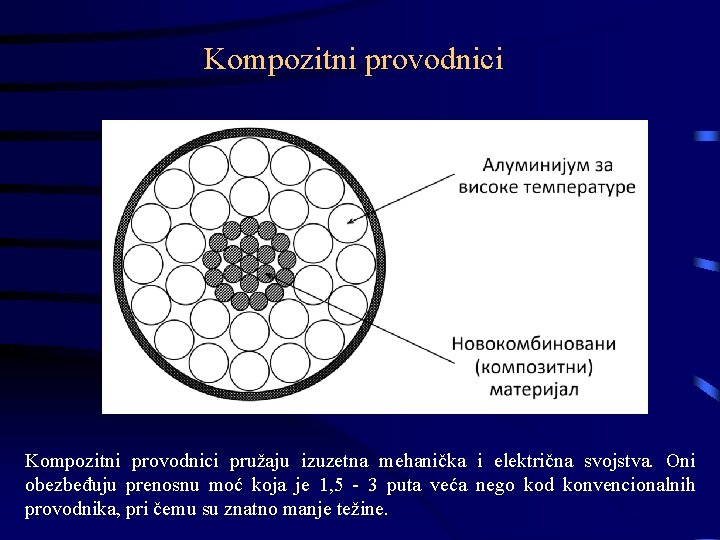 Kompozitni provodnici

Алуминијум за високе температуре

Новокомбиновани (композитни) материјал

Kompozitni provodnici pružaju izuzetna mehanička i električna svojstva. Oni obezbeđuju prenosnu moć koja je 1,5 - 3 puta veća nego kod konvencionalnih provodnika, pri čemu su znatno manje težine.